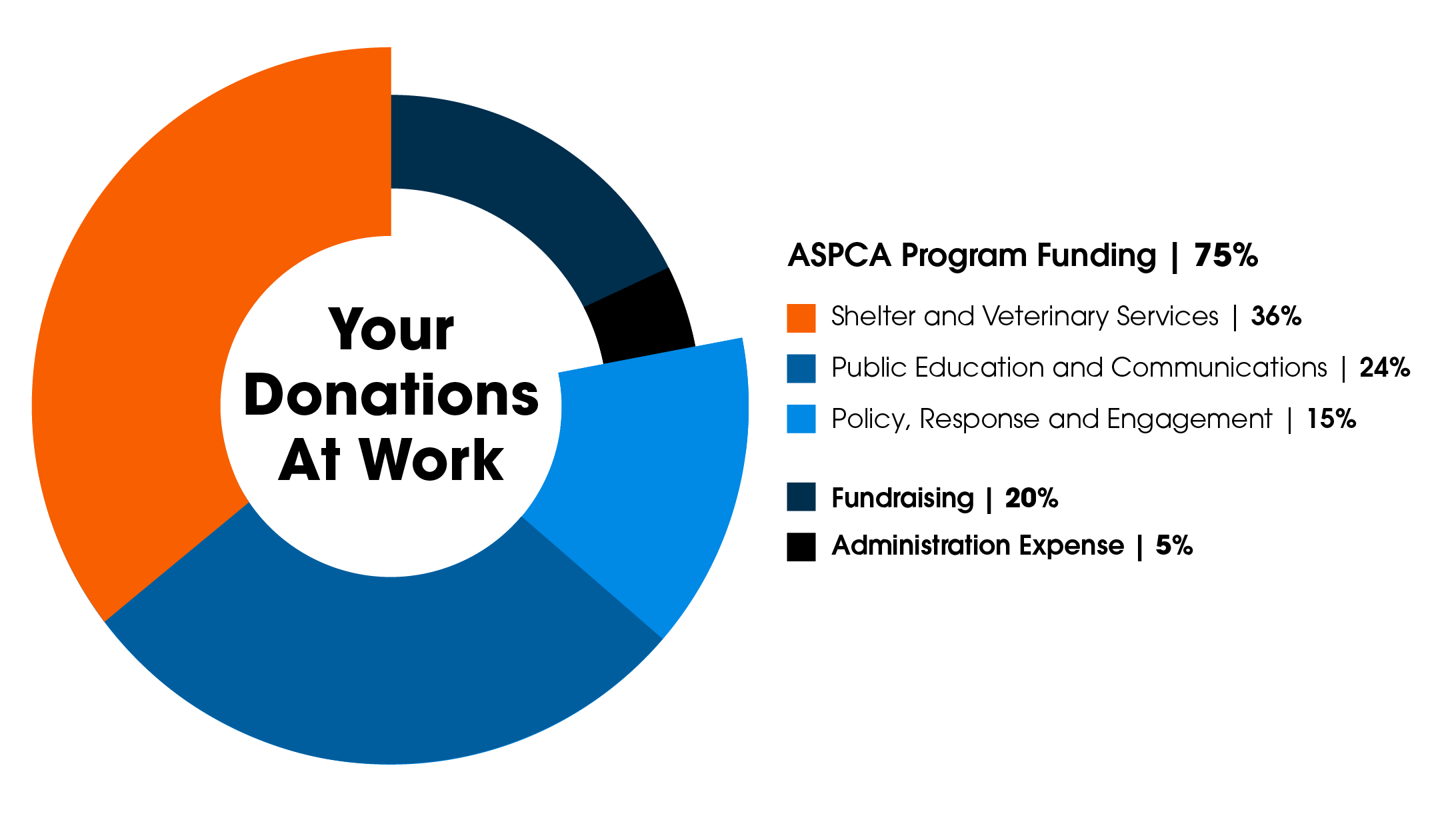 Your Donations At Work

ASPCA Program Funding | 75%

Shelter and Veterinary Services | 36%

Public Education and Communications | 24%

Policy, Response and Engagement | 15%

Fundraising | 20%

Administration Expense | 5%